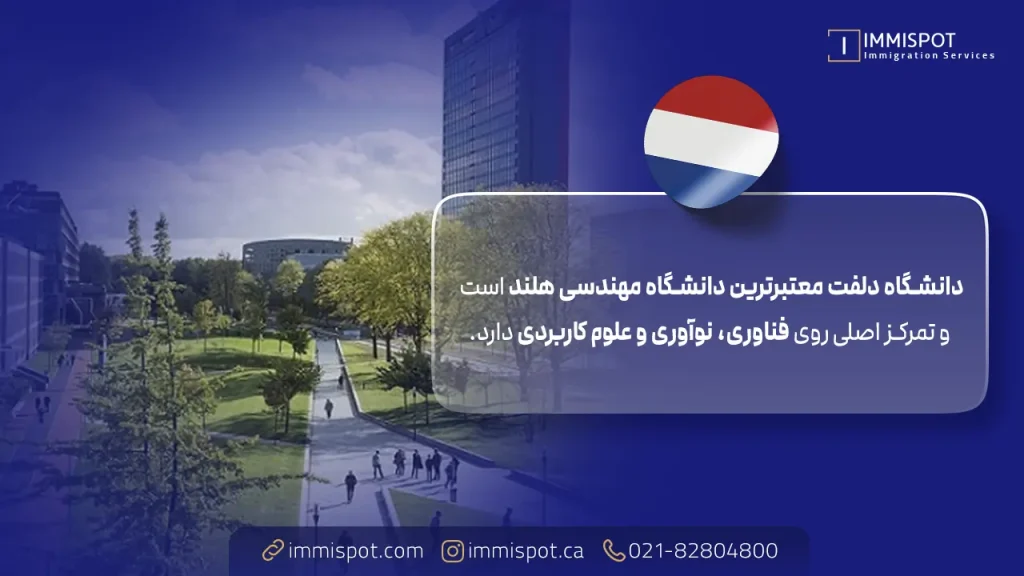 IMMISPOT
Immigration Services

دانشگاه دلفت معتبرترین دانشگاه مهندسی هلند است و تمرکز اصلی روی فناوری، نوآوری و علوم کاربردی دارد.

immispot.com immispot.ca 021-82804800